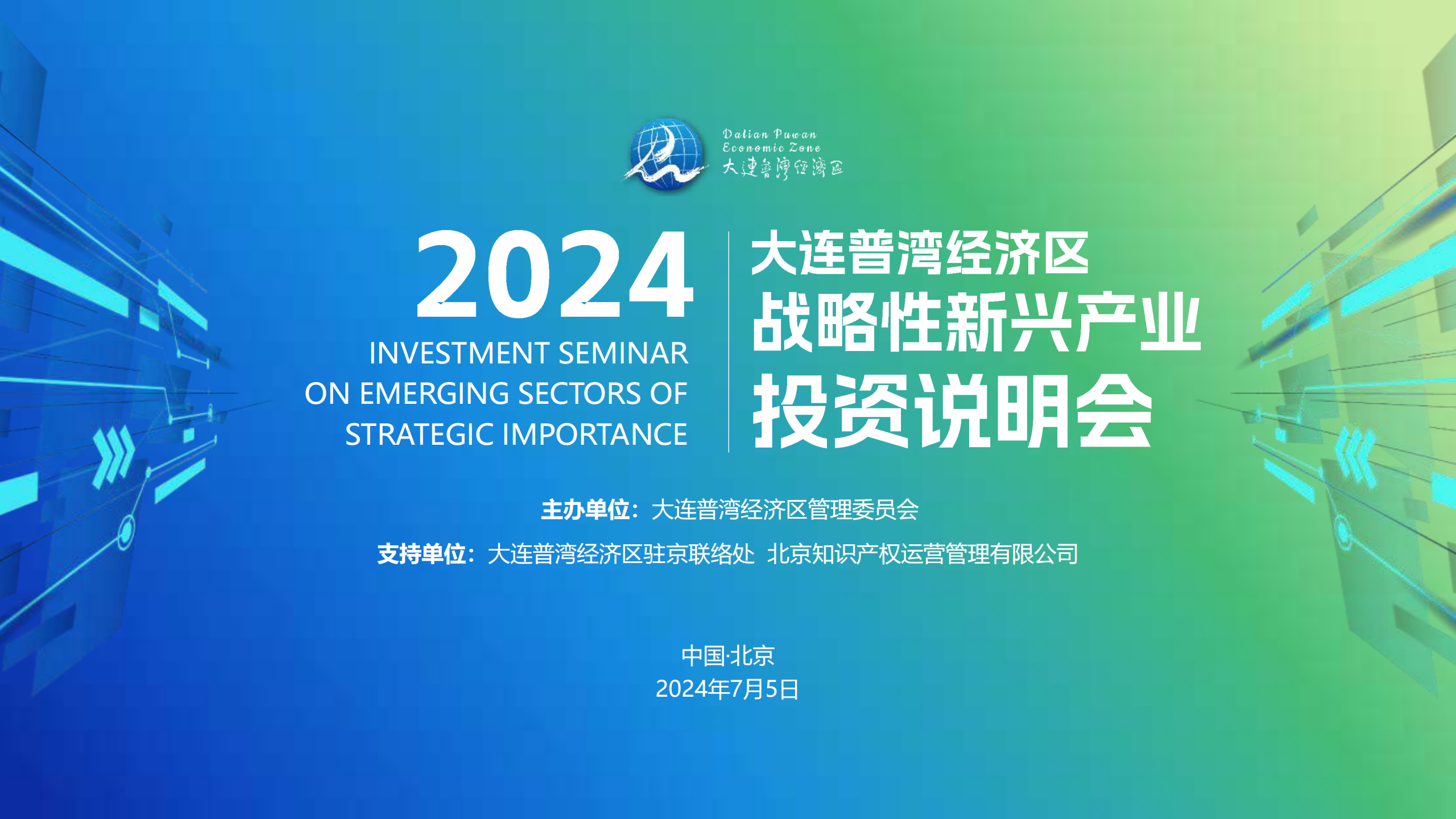 Dalian Puwan Economic Zone
大連普灣經濟區

2024
INVESTMENT SEMINAR ON EMERGING SECTORS OF STRATEGIC IMPORTANCE

大连普湾经济区
战略性新兴产业
投资说明会

主办单位：大连普湾经济区管理委员会

支持单位：大连普湾经济区驻京联络处 北京知识产权运营管理有限公司

中国·北京
2024年7月5日